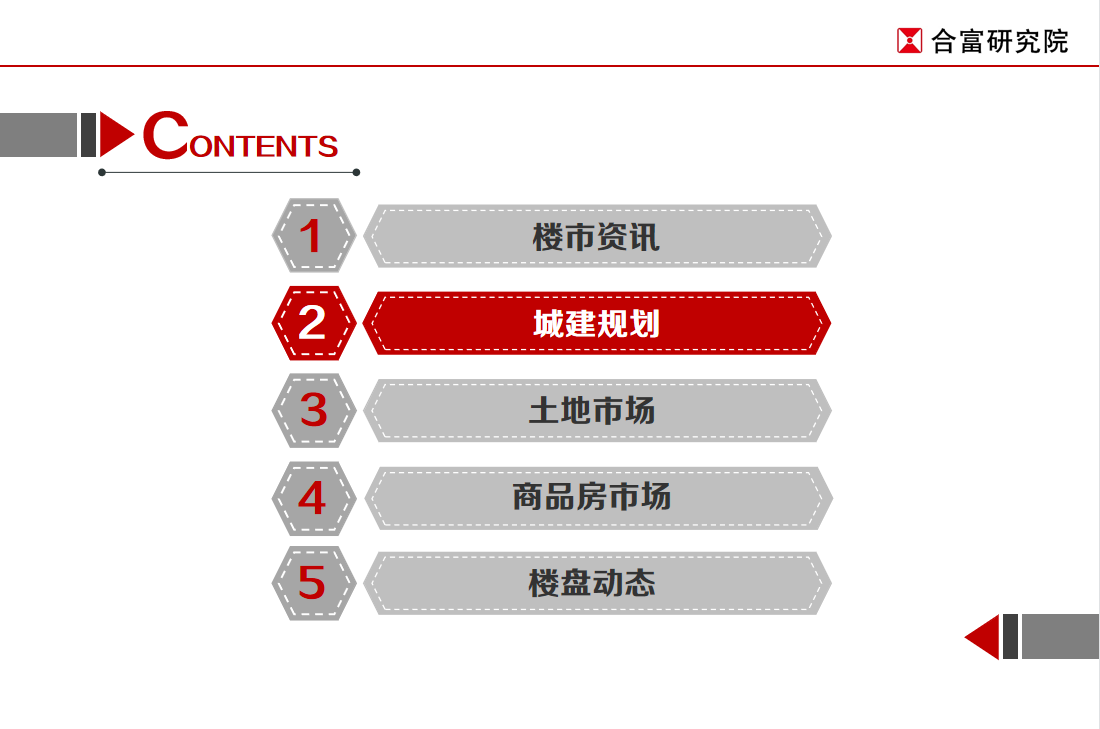 合富研究院

CONTENTS

1 楼市资讯

2 城建规划

3 土地市场

4 商品房市场

5 楼盘动态